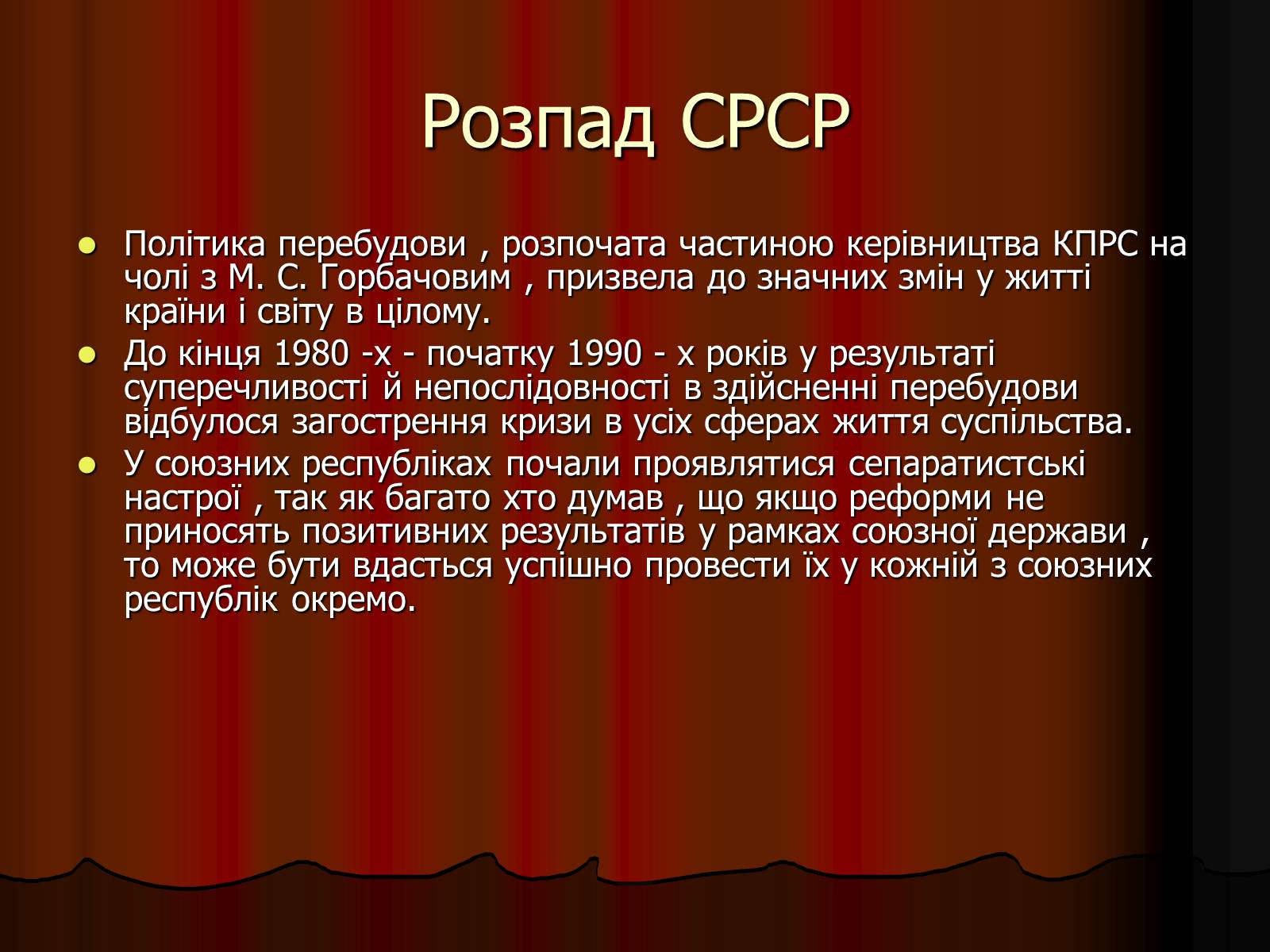 Розпад СРСР

- Політика перебудови , розпочата частиною керівництва КПРС на чолі з М. С. Горбачовим , призвела до значних змін у житті країни і світу в цілому.
- До кінця 1980 -х - початку 1990 - х років у результаті суперечливості й непослідовності в здійсненні перебудови відбулося загострення кризи в усіх сферах життя суспільства.
- У союзних республіках почали проявлятися сепаратистські настрої , так як багато хто думав , що якщо реформи не приносять позитивних результатів у рамках союзної держави , то може бути вдасться успішно провести їх у кожній з союзних республік окремо.